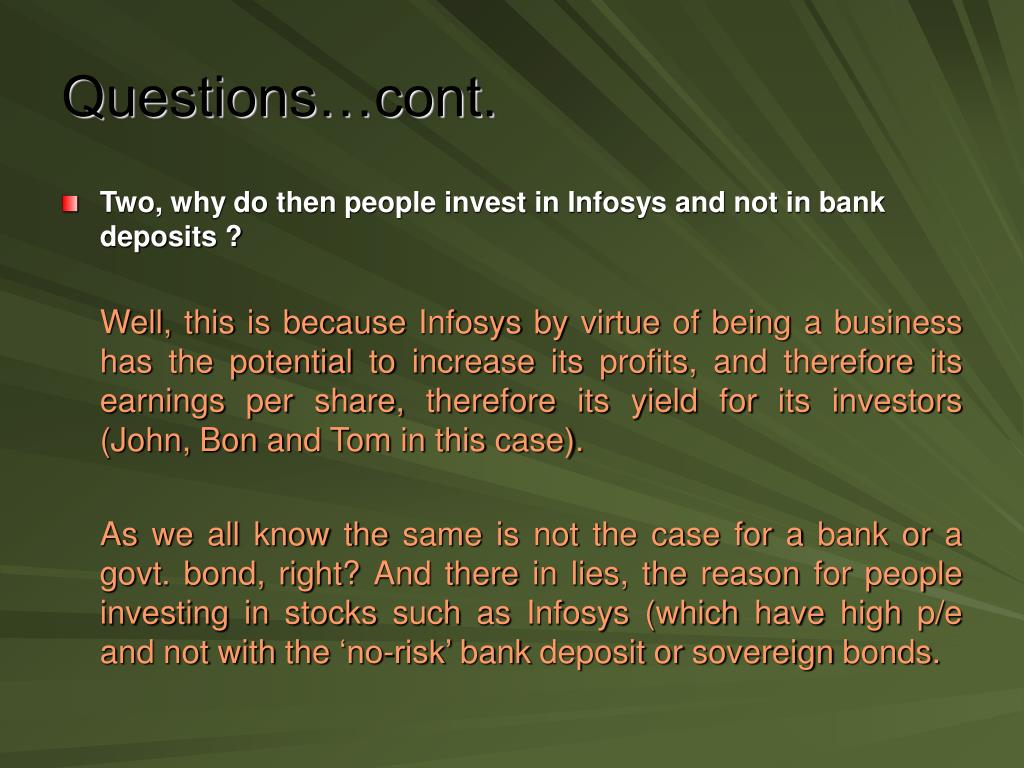 Questions…cont.

Two, why do then people invest in Infosys and not in bank deposits ?

Well, this is because Infosys by virtue of being a business has the potential to increase its profits, and therefore its earnings per share, therefore its yield for its investors (John, Bon and Tom in this case).

As we all know the same is not the case for a bank or a govt. bond, right? And there in lies, the reason for people investing in stocks such as Infosys (which have high p/e and not with the ‘no-risk’ bank deposit or sovereign bonds.